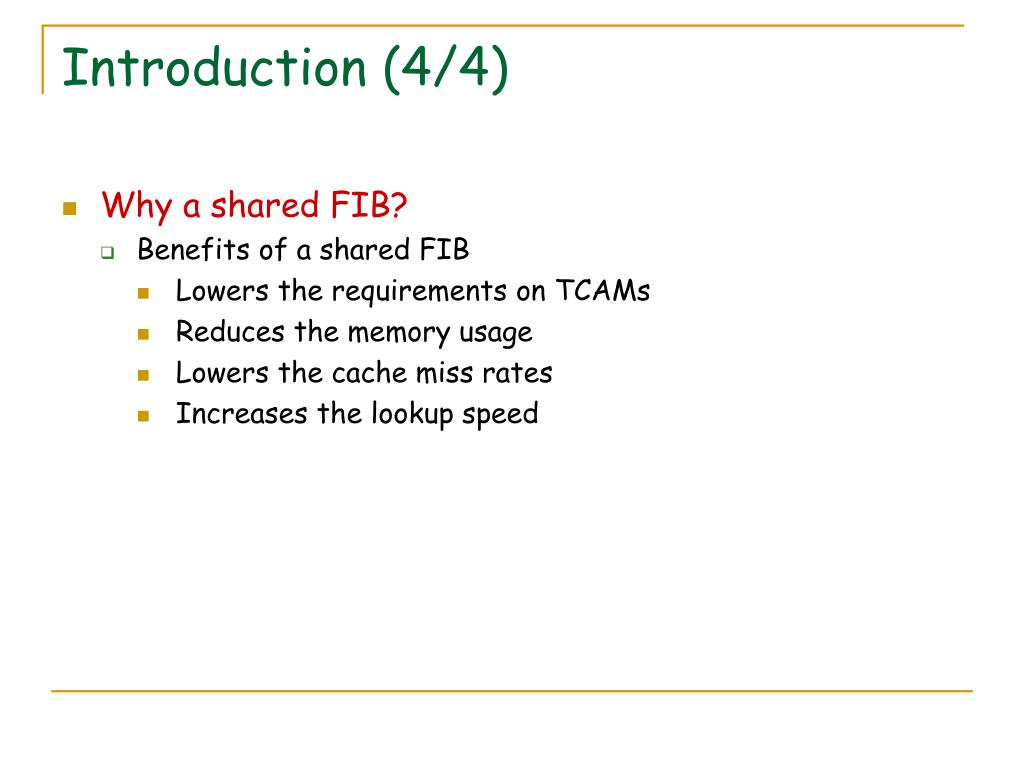 Introduction (4/4)

Why a shared FIB?

Benefits of a shared FIB

Lowers the requirements on TCAMs

Reduces the memory usage

Lowers the cache miss rates

Increases the lookup speed